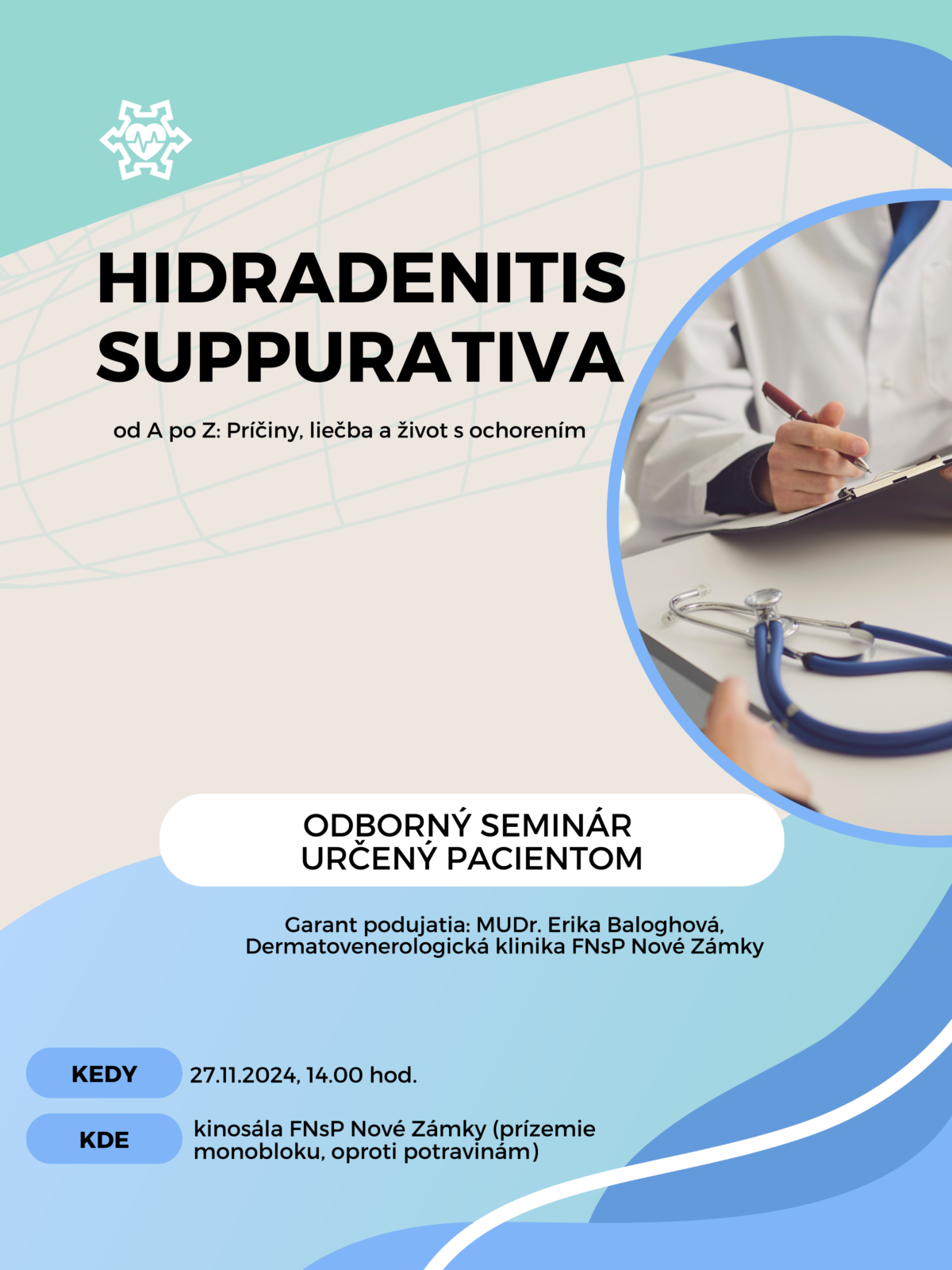 HIDRADENITIS SUPPURATIVA

od A po Z: Príčiny, liečba a život s ochorením

ODBORNÝ SEMINÁR
URČENÝ PACIENTOM

Garant podujatia: MUDr. Erika Baloghová,
Dermatovenerologická klinika FNsP Nové Zámky

KEDY 27.11.2024, 14.00 hod.

KDE kinosála FNsP Nové Zámky (prízemie monobloku, oproti potravinám)